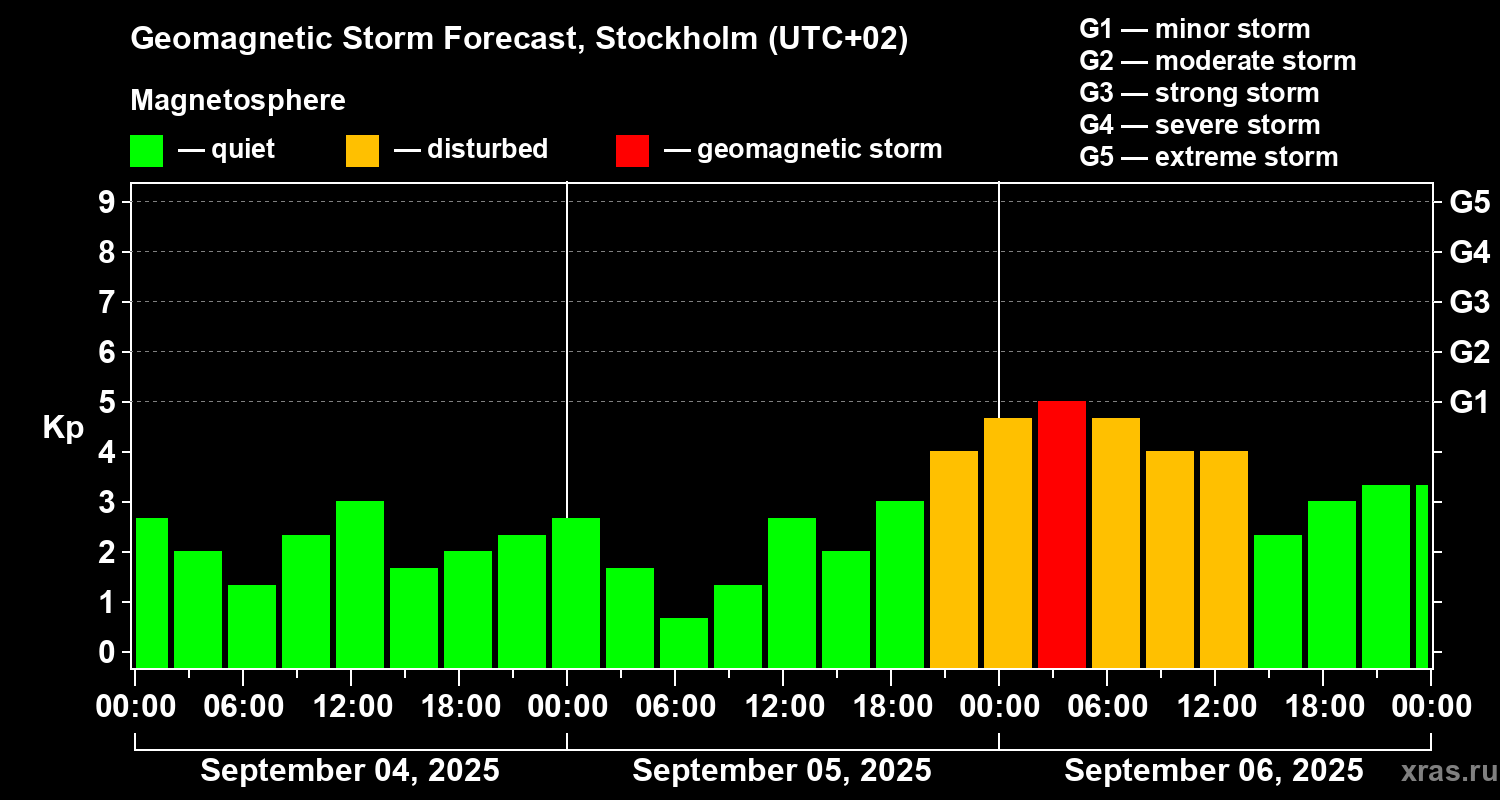 Geomagnetic Storm Forecast, Stockholm (UTC+02)

Magnetosphere

— quiet — disturbed — geomagnetic storm

G1 — minor storm
G2 — moderate storm
G3 — strong storm
G4 — severe storm
G5 — extreme storm

Kp

9
8
7
6
5
4
3
2
1
0

G5
G4
G3
G2
G1

00:00 06:00 12:00 18:00 00:00 06:00 12:00 18:00 00:00 06:00 12:00 18:00 00:00

September 04, 2025 September 05, 2025 September 06, 2025

xras.ru